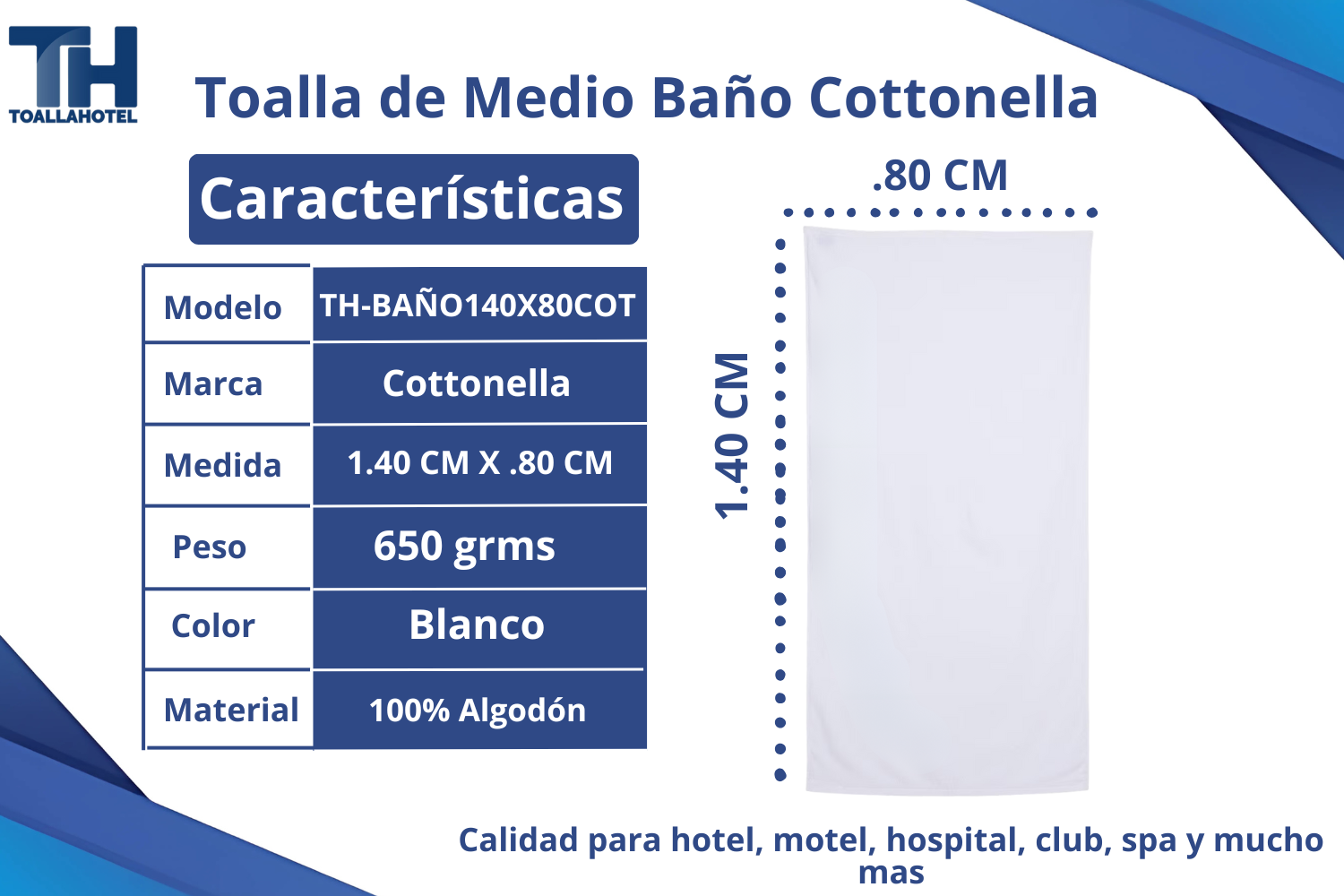 TH
TOALLAHOTEL

Toalla de Medio Baño Cottonella

Características

| Modelo | TH-BAÑO140X80COT |
|---|---|
| Marca | Cottonella |
| Medida | 1.40 CM X .80 CM |
| Peso | 650 grms |
| Color | Blanco |
| Material | 100% Algodón |

.80 CM

1.40 CM

Calidad para hotel, motel, hospital, club, spa y mucho mas